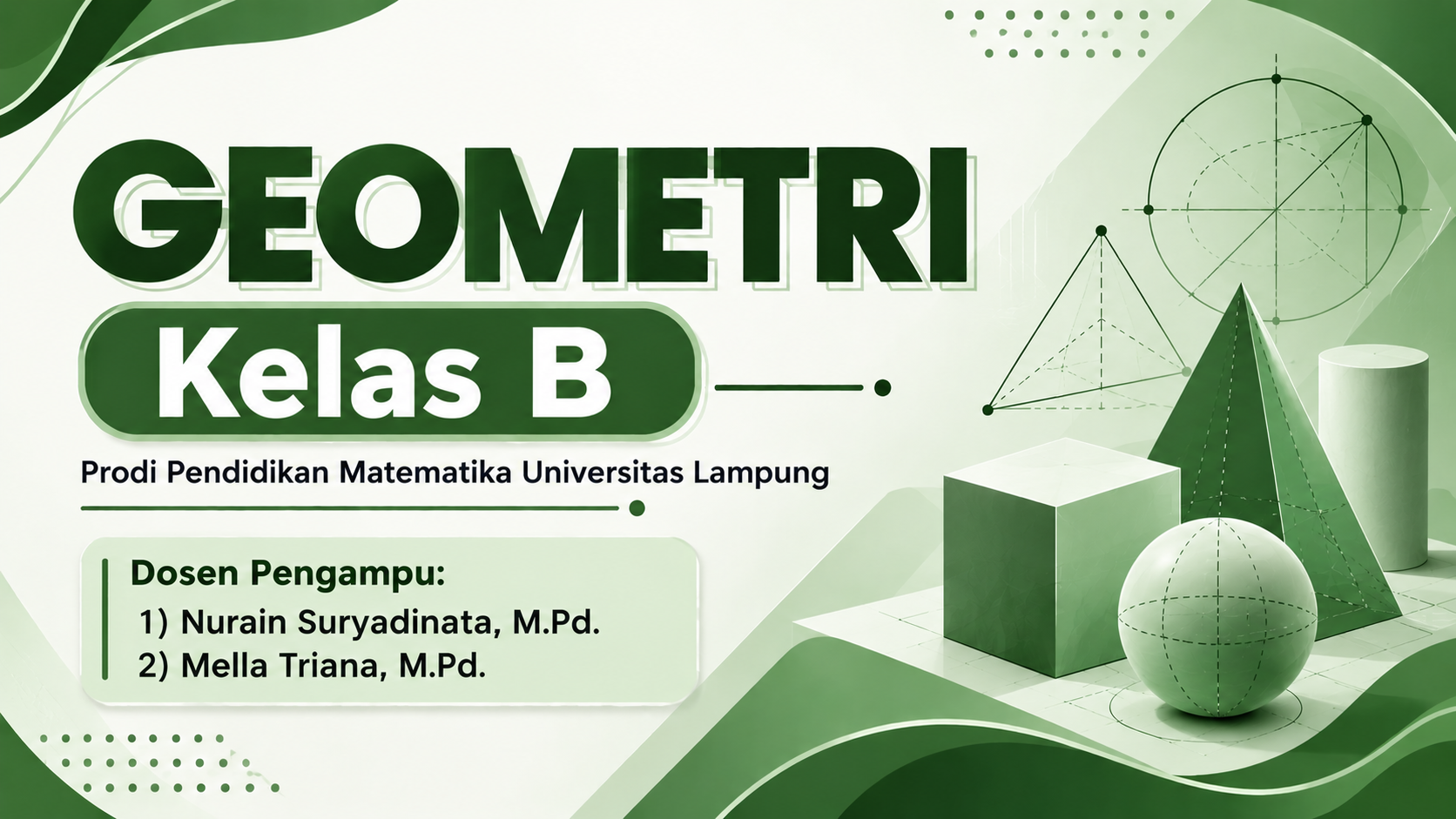 GEOMETRI

Kelas B

Prodi Pendidikan Matematika Universitas Lampung

Dosen Pengampu:
1) Nurain Suryadinata, M.Pd.
2) Mella Triana, M.Pd.